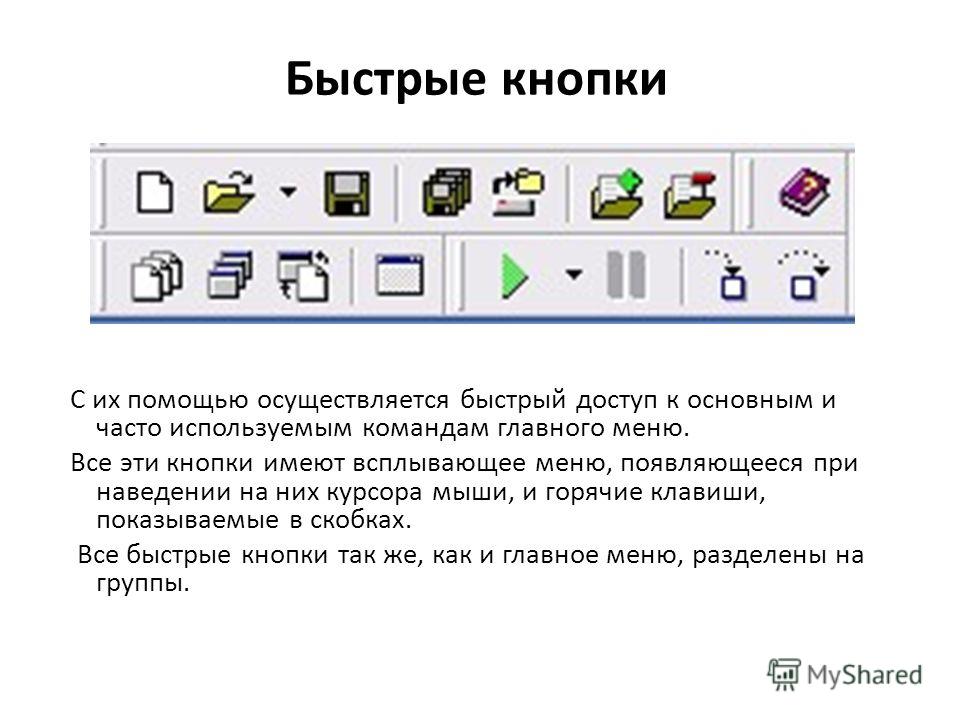 Быстрые кнопки

С их помощью осуществляется быстрый доступ к основным и часто используемым командам главного меню.

Все эти кнопки имеют всплывающее меню, появляющееся при наведении на них курсора мыши, и горячие клавиши, показываемые в скобках.

Все быстрые кнопки так же, как и главное меню, разделены на группы.

MyShared